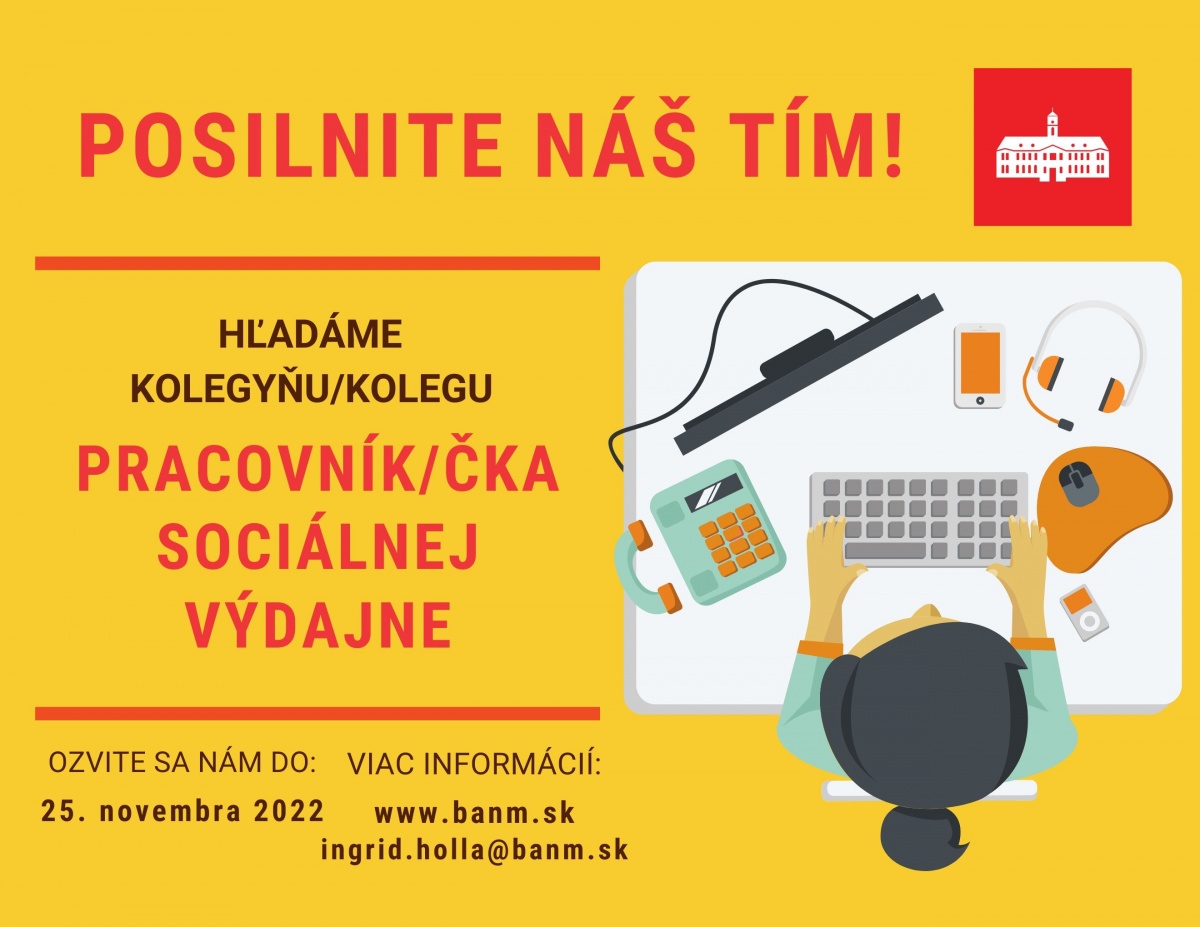 POSILNITE NÁŠ TÍM!

HĽADÁME KOLEGYŇU/KOLEGU

PRACOVNÍK/ČKA SOCIÁLNEJ VÝDAJNE

OZVITE SA NÁM DO:
25. novembra 2022

VIAC INFORMÁCIÍ:
www.banm.sk
ingrid.holla@banm.sk